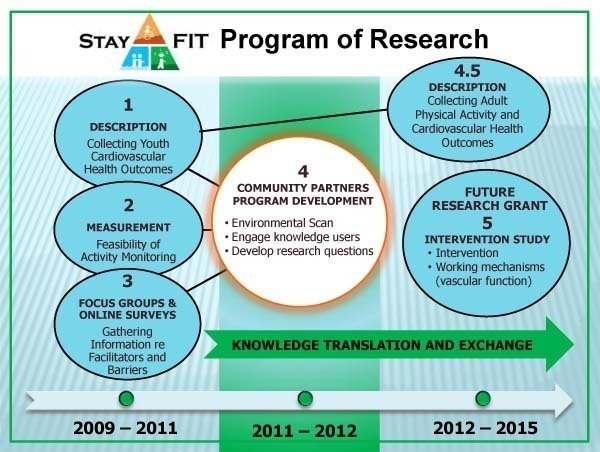 STAY FIT Program of Research

1
DESCRIPTION
Collecting Youth Cardiovascular Health Outcomes

2
MEASUREMENT
Feasibility of Activity Monitoring

3
FOCUS GROUPS & ONLINE SURVEYS
Gathering Information re Facilitators and Barriers

4
COMMUNITY PARTNERS PROGRAM DEVELOPMENT
• Environmental Scan
• Engage knowledge users
• Develop research questions

4.5
DESCRIPTION
Collecting Adult Physical Activity and Cardiovascular Health Outcomes

FUTURE RESEARCH GRANT
5
INTERVENTION STUDY
• Intervention
• Working mechanisms (vascular function)

KNOWLEDGE TRANSLATION AND EXCHANGE

2009 – 2011
2011 – 2012
2012 – 2015